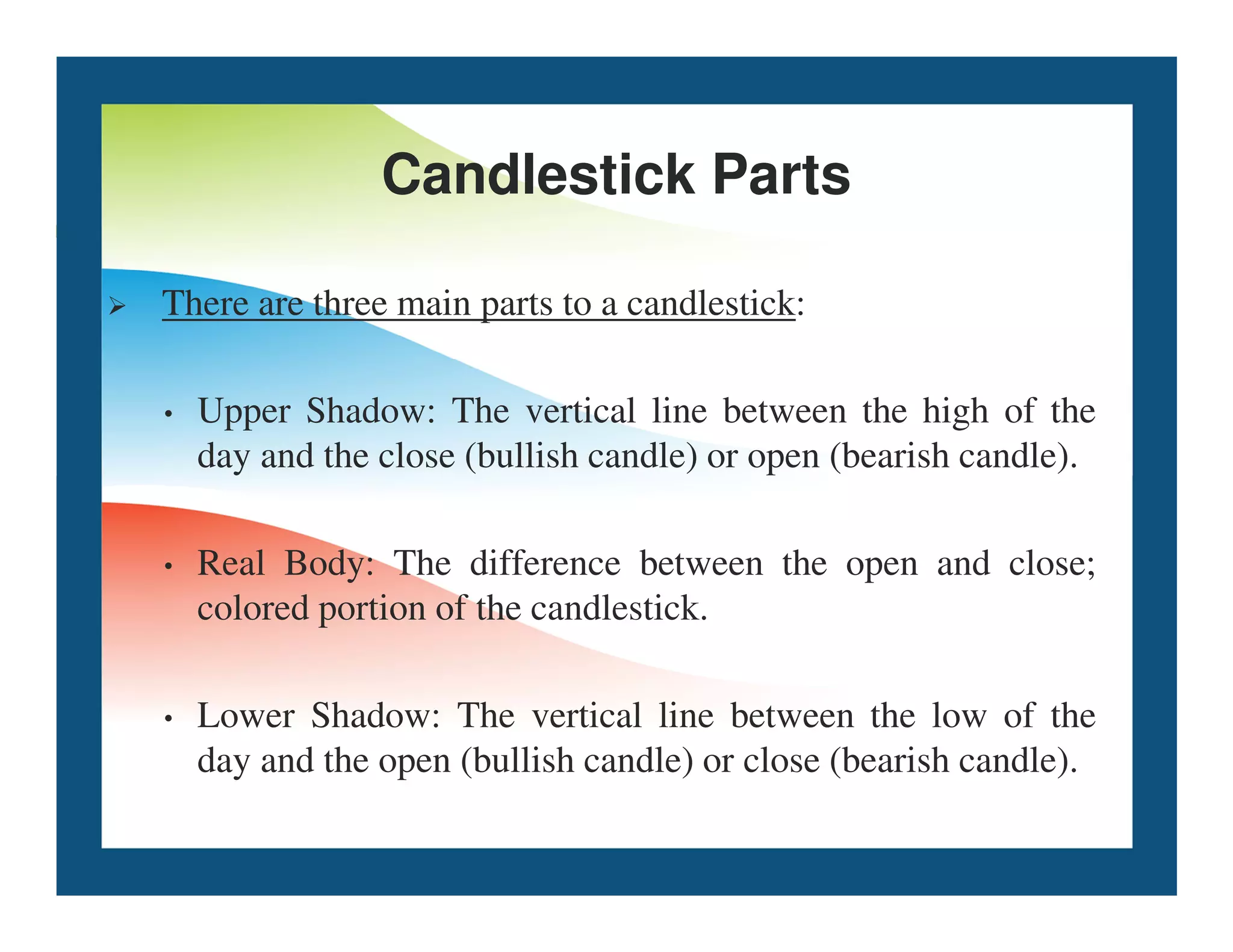 Candlestick Parts

➢ There are three main parts to a candlestick:

• Upper Shadow: The vertical line between the high of the day and the close (bullish candle) or open (bearish candle).

• Real Body: The difference between the open and close; colored portion of the candlestick.

• Lower Shadow: The vertical line between the low of the day and the open (bullish candle) or close (bearish candle).